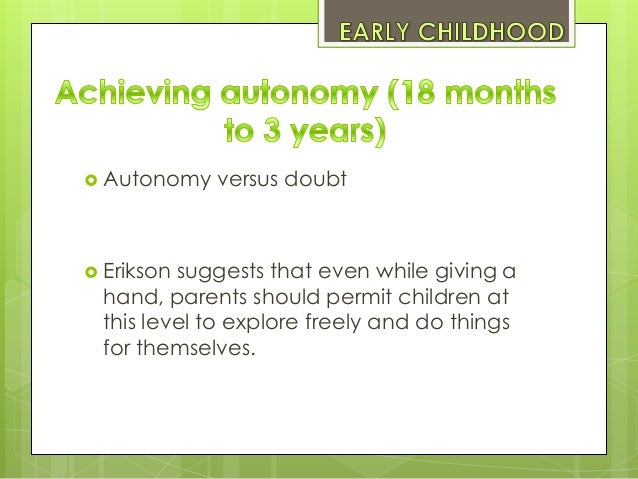 EARLY CHILDHOOD

Achieving autonomy (18 months to 3 years)

Autonomy versus doubt

Erikson suggests that even while giving a hand, parents should permit children at this level to explore freely and do things for themselves.